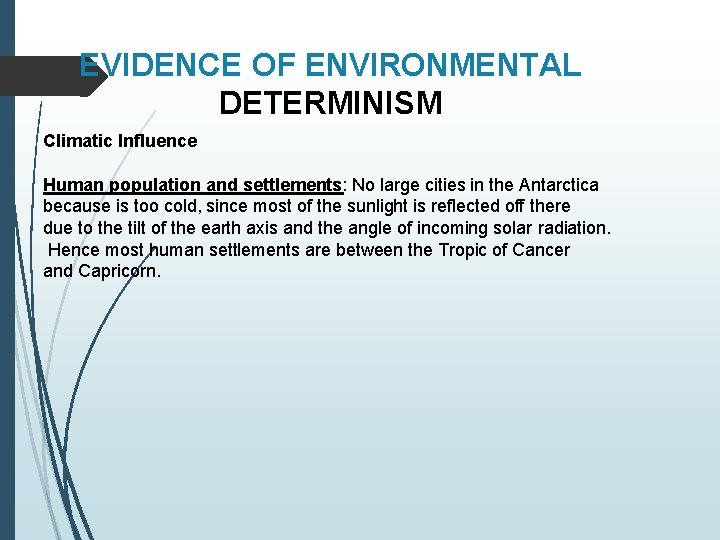 EVIDENCE OF ENVIRONMENTAL DETERMINISM

Climatic Influence

Human population and settlements: No large cities in the Antarctica because is too cold, since most of the sunlight is reflected off there due to the tilt of the earth axis and the angle of incoming solar radiation. Hence most human settlements are between the Tropic of Cancer and Capricorn.